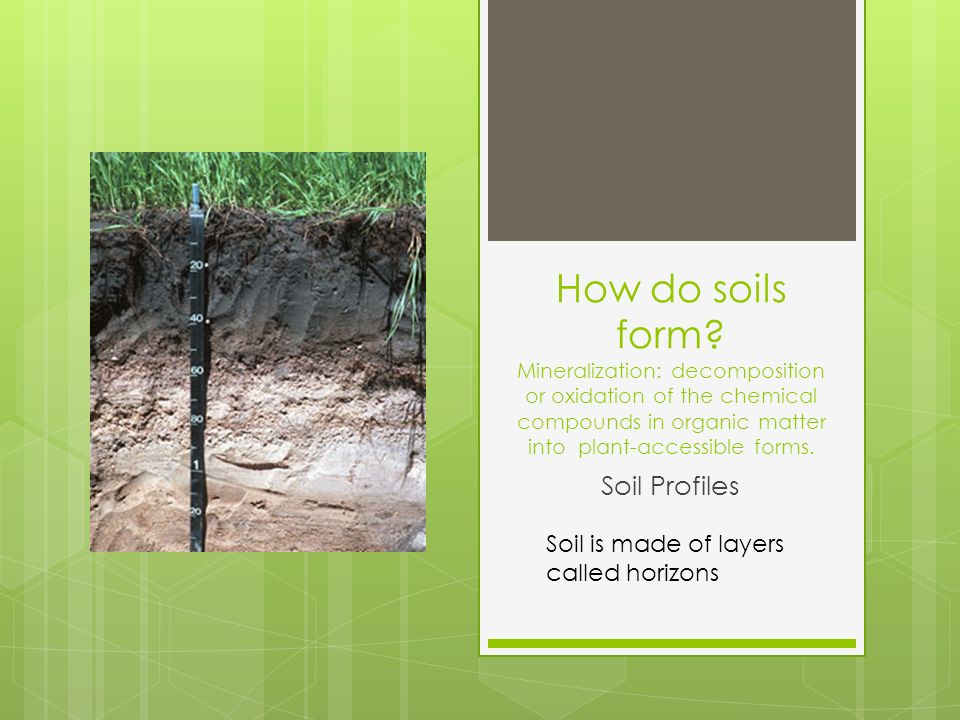 20
40
60
80
1
20

How do soils form?
Mineralization: decomposition or oxidation of the chemical compounds in organic matter into plant-accessible forms.

Soil Profiles

Soil is made of layers called horizons